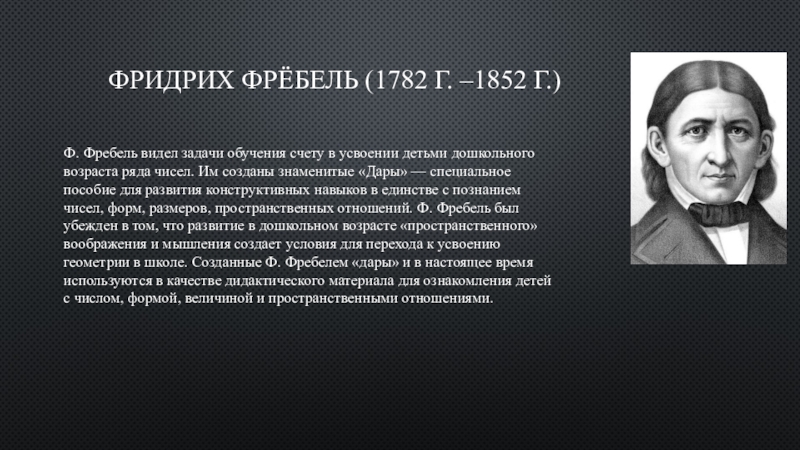 ФРИДРИХ ФРЁБЕЛЬ (1782 Г. –1852 Г.)

Ф. Фребель видел задачи обучения счету в усвоении детьми дошкольного возраста ряда чисел. Им созданы знаменитые «Дары» — специальное пособие для развития конструктивных навыков в единстве с познанием чисел, форм, размеров, пространственных отношений. Ф. Фребель был убежден в том, что развитие в дошкольном возрасте «пространственного» воображения и мышления создает условия для перехода к усвоению геометрии в школе. Созданные Ф. Фребелем «дары» и в настоящее время используются в качестве дидактического материала для ознакомления детей с числом, формой, величиной и пространственными отношениями.